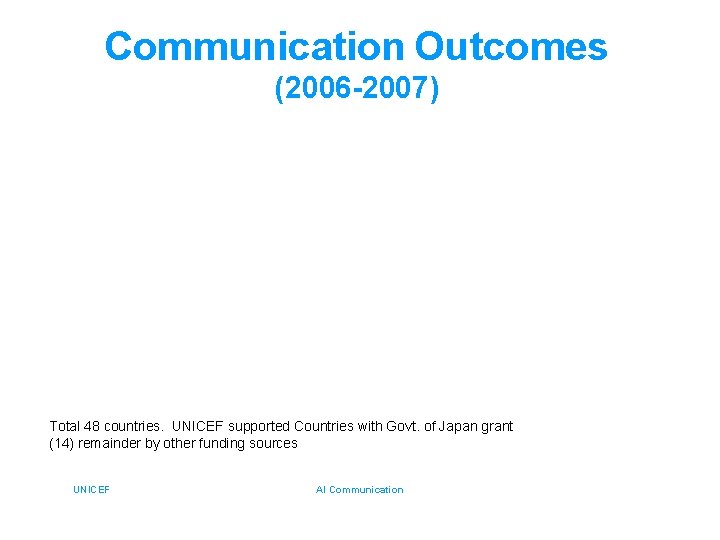 Communication Outcomes
(2006-2007)

Total 48 countries. UNICEF supported Countries with Govt. of Japan grant (14) remainder by other funding sources

UNICEF

AI Communication